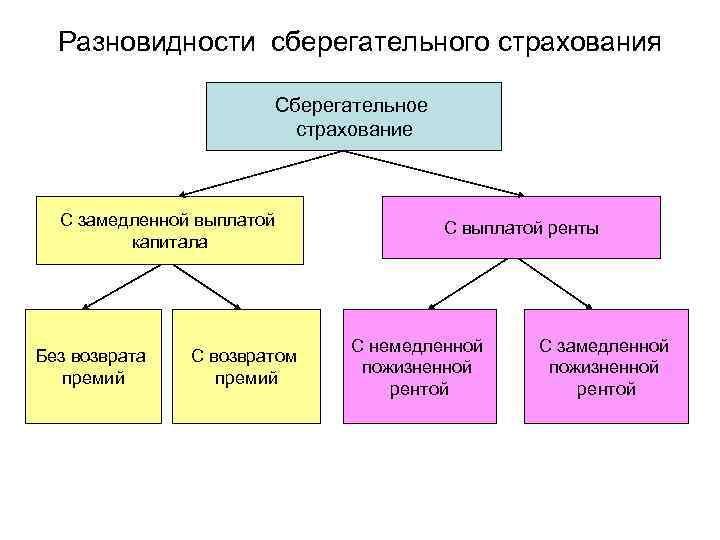 Разновидности сберегательного страхования

Сберегательное страхование

С замедленной выплатой капитала

С выплатой ренты

Без возврата премий

С возвратом премий

С немедленной пожизненной рентой

С замедленной пожизненной рентой